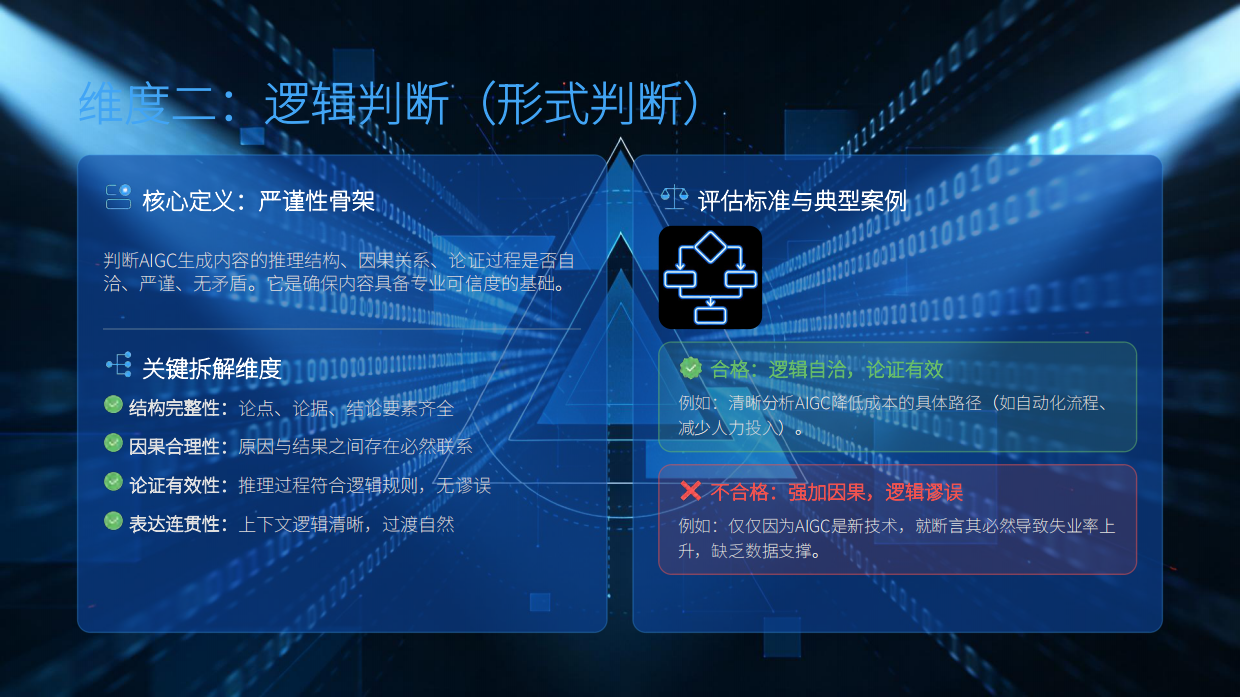 维度二：逻辑判断（形式判断）

核心定义：严谨性骨架

判断AIGC生成内容的推理结构、因果关系、论证过程是否自洽、严谨、无矛盾。它是确保内容具备专业可信度的基础。

关键拆解维度

结构完整性：论点、论据、结论要素齐全

因果合理性：原因与结果之间存在必然联系

论证有效性：推理过程符合逻辑规则，无谬误

表达连贯性：上下文逻辑清晰，过渡自然

评估标准与典型案例

合格：逻辑自洽，论证有效

例如：清晰分析AIGC降低成本的具体路径（如自动化流程、减少人力投入）。

不合格：强加因果，逻辑谬误

例如：仅仅因为AIGC是新技术，就断言其必然导致失业率上升，缺乏数据支撑。